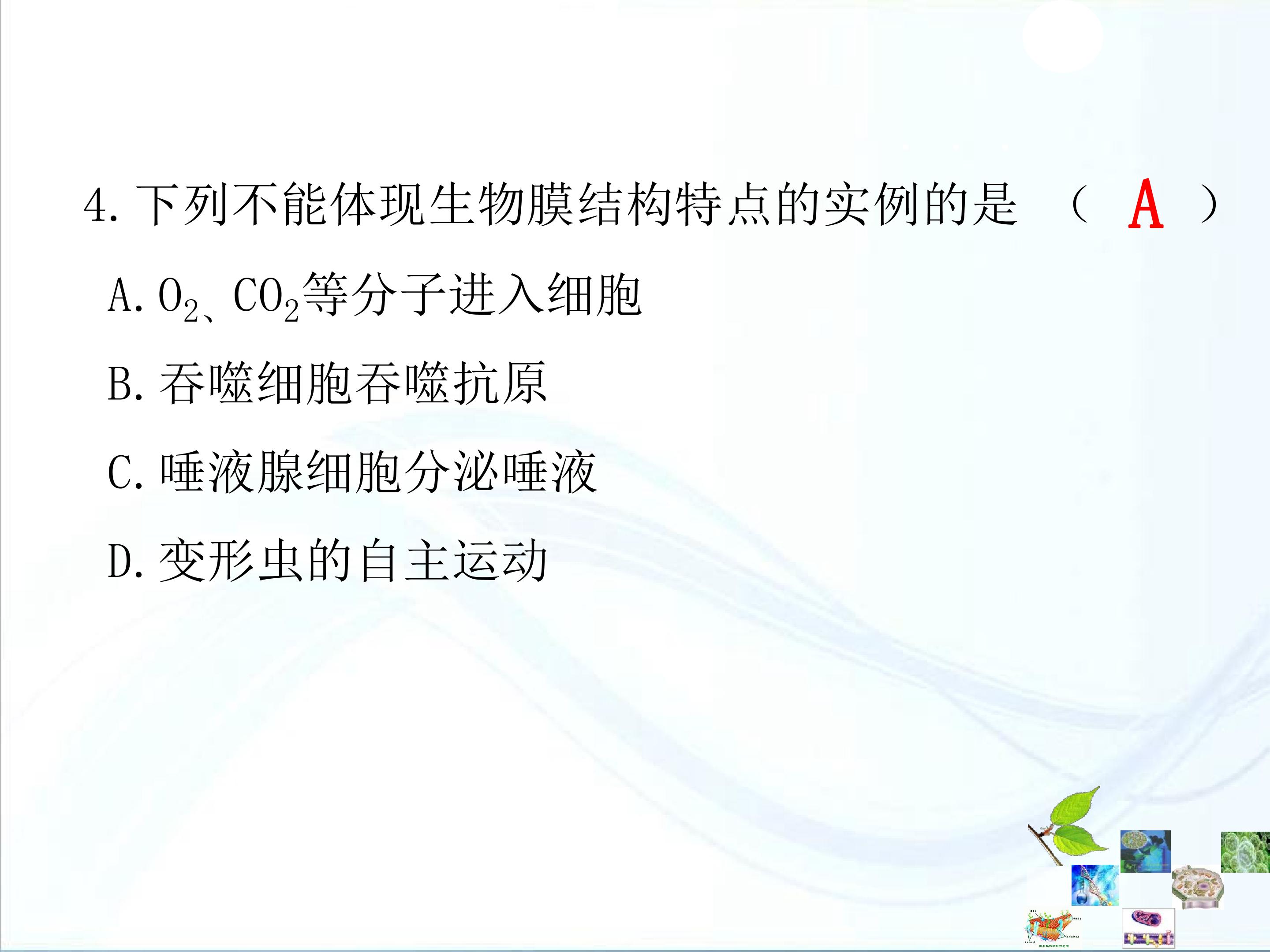 4. 下列不能体现生物膜结构特点的实例的是 （ A ）

A. $O_2$、$CO_2$等分子进入细胞

B. 吞噬细胞吞噬抗原

C. 唾液腺细胞分泌唾液

D. 变形虫的自主运动